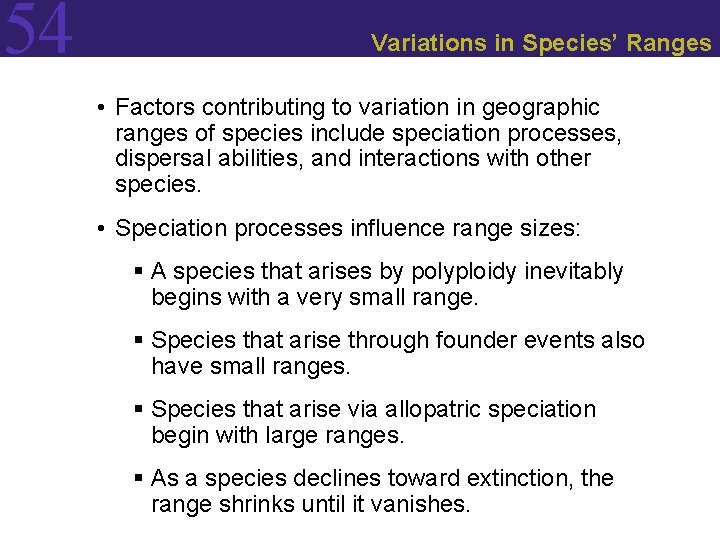 54

Variations in Species' Ranges

• Factors contributing to variation in geographic ranges of species include speciation processes, dispersal abilities, and interactions with other species.

• Speciation processes influence range sizes:

▪ A species that arises by polyploidy inevitably begins with a very small range.

▪ Species that arise through founder events also have small ranges.

▪ Species that arise via allopatric speciation begin with large ranges.

▪ As a species declines toward extinction, the range shrinks until it vanishes.